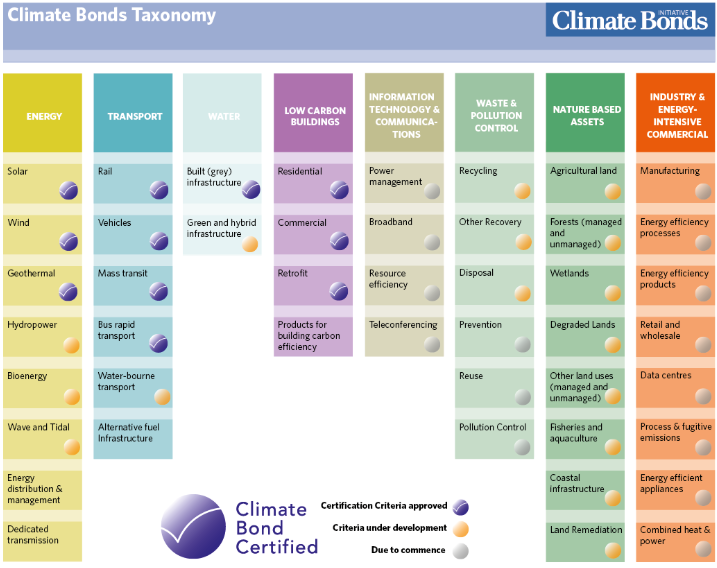 Climate Bonds Taxonomy

Climate Bonds INITIATIVE

ENERGY
Solar
Wind
Geothermal
Hydropower
Bioenergy
Wave and Tidal
Energy distribution & management
Dedicated transmission

TRANSPORT
Rail
Vehicles
Mass transit
Bus rapid transport
Water-bourne transport
Alternative fuel Infrastructure

WATER
Built (grey) infrastructure
Green and hybrid infrastructure

LOW CARBON BUILDINGS
Residential
Commercial
Retrofit
Products for building carbon efficiency

INFORMATION TECHNOLOGY & COMMUNICATIONS
Power management
Broadband
Resource efficiency
Teleconferencing

WASTE & POLLUTION CONTROL
Recycling
Other Recovery
Disposal
Prevention
Reuse
Pollution Control

NATURE BASED ASSETS
Agricultural land
Forests (managed and unmanaged)
Wetlands
Degraded Lands
Other land uses (managed and unmanaged)
Fisheries and aquaculture
Coastal infrastructure
Land Remediation

INDUSTRY & ENERGY-INTENSIVE COMMERCIAL
Manufacturing
Energy efficiency processes
Energy efficiency products
Retail and wholesale
Data centres
Process & fugitive emissions
Energy efficient appliances
Combined heat & power

Climate Bond Certified

Certification Criteria approved
Criteria under development
Due to commence